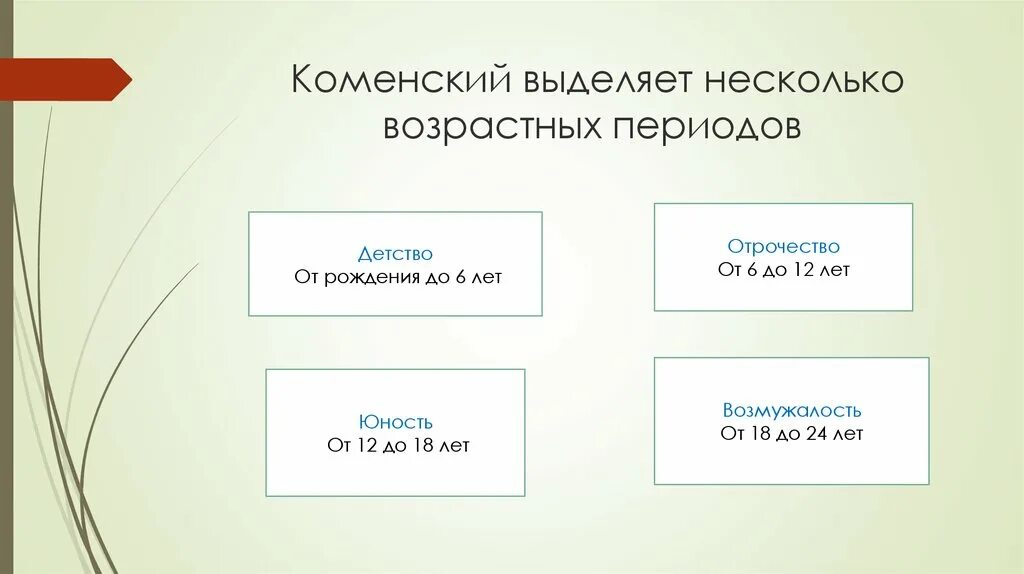 Коменский выделяет несколько возрастных периодов

Детство
От рождения до 6 лет

Отрочество
От 6 до 12 лет

Юность
От 12 до 18 лет

Возмужалость
От 18 до 24 лет